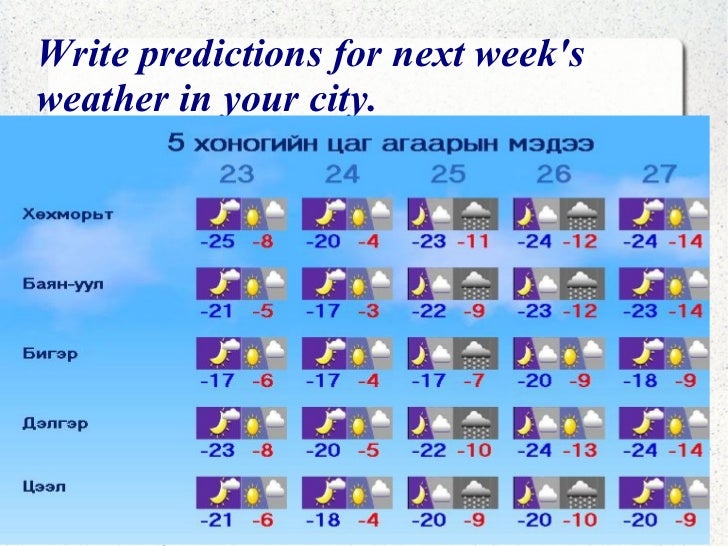 Write predictions for next week's weather in your city.

5 хоногийн цаг агаарын мэдээ

| | 23 | 24 | 25 | 26 | 27 |
|---|---|---|---|---|---|
| Хөхморьт | -25 -8 | -20 -4 | -23 -11 | -24 -12 | -24 -14 |
| Баян-уул | -21 -5 | -17 -3 | -22 -9 | -23 -12 | -23 -14 |
| Бигэр | -17 -6 | -17 -4 | -17 -7 | -20 -9 | -18 -9 |
| Дэлгэр | -23 -8 | -20 -5 | -22 -10 | -24 -13 | -24 -14 |
| Цээл | -21 -6 | -18 -4 | -20 -9 | -20 -10 | -20 -9 |